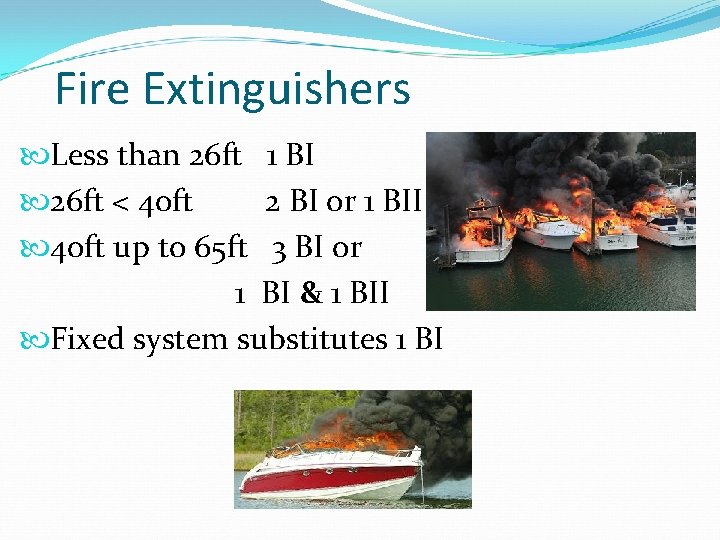 Fire Extinguishers

Less than 26ft 1 BI

26ft < 40ft 2 BI or 1 BII

40ft up to 65ft 3 BI or
1 BI & 1 BII

Fixed system substitutes 1 BI